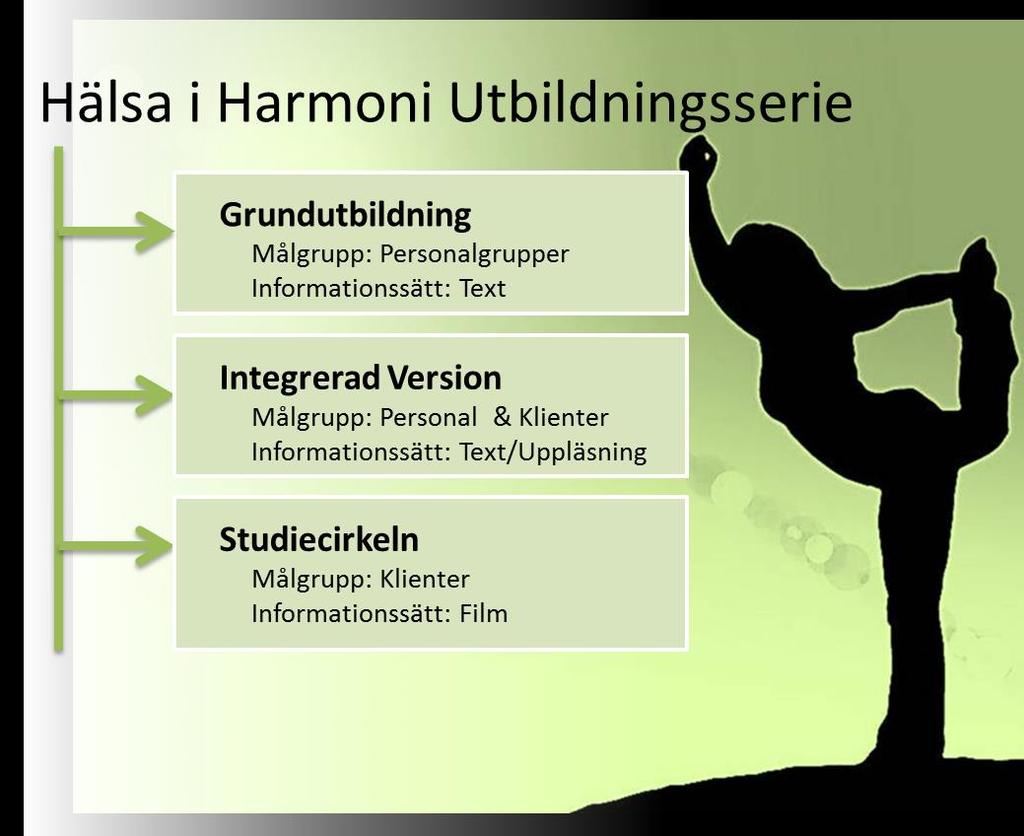 Hälsa i Harmoni Utbildningsserie

Grundutbildning
Målgrupp: Personalgrupper
Informationssätt: Text

Integrerad Version
Målgrupp: Personal & Klienter
Informationssätt: Text/Uppläsning

Studiecirkeln
Målgrupp: Klienter
Informationssätt: Film